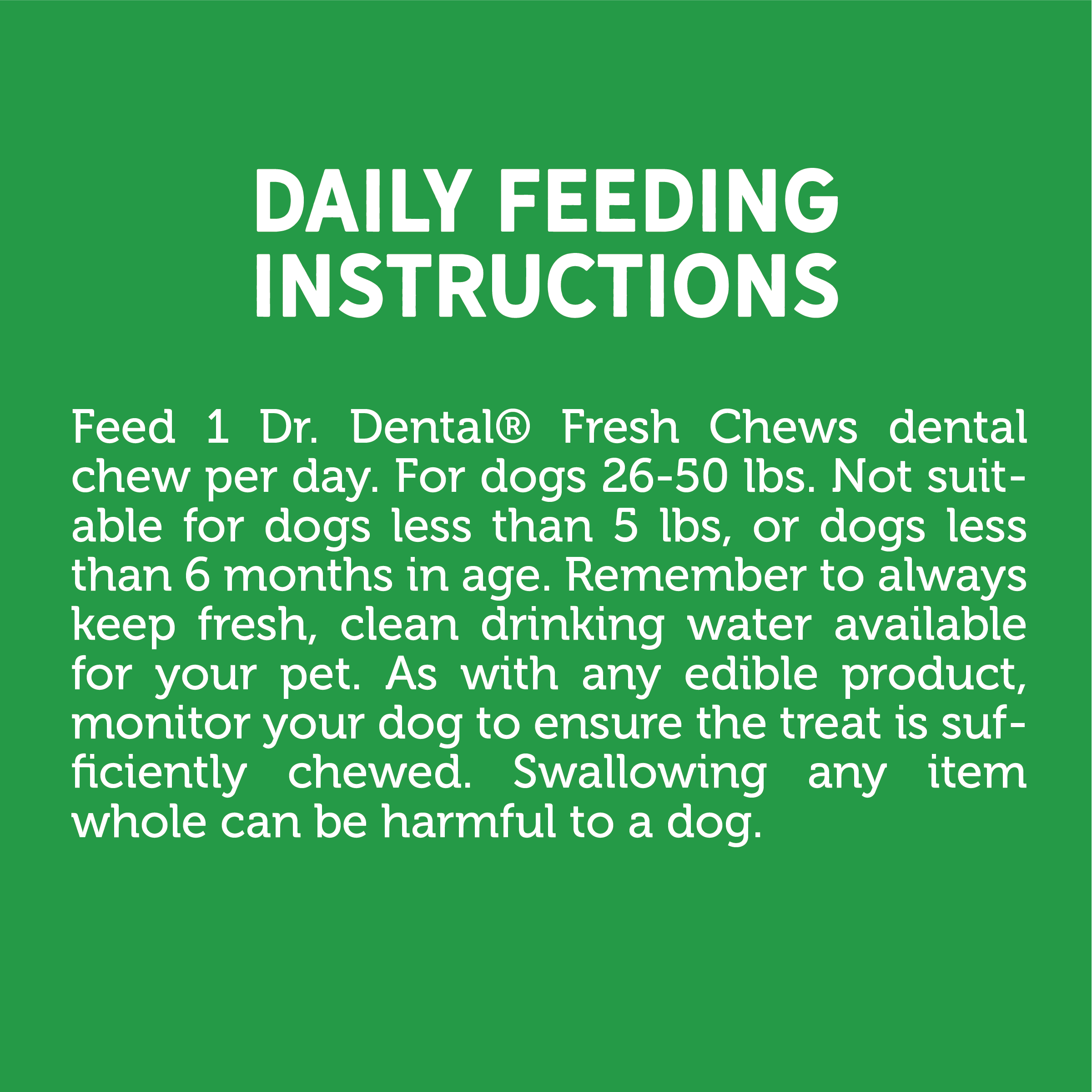 DAILY FEEDING INSTRUCTIONS

Feed 1 Dr. Dental® Fresh Chews dental chew per day. For dogs 26-50 lbs. Not suitable for dogs less than 5 lbs, or dogs less than 6 months in age. Remember to always keep fresh, clean drinking water available for your pet. As with any edible product, monitor your dog to ensure the treat is sufficiently chewed. Swallowing any item whole can be harmful to a dog.